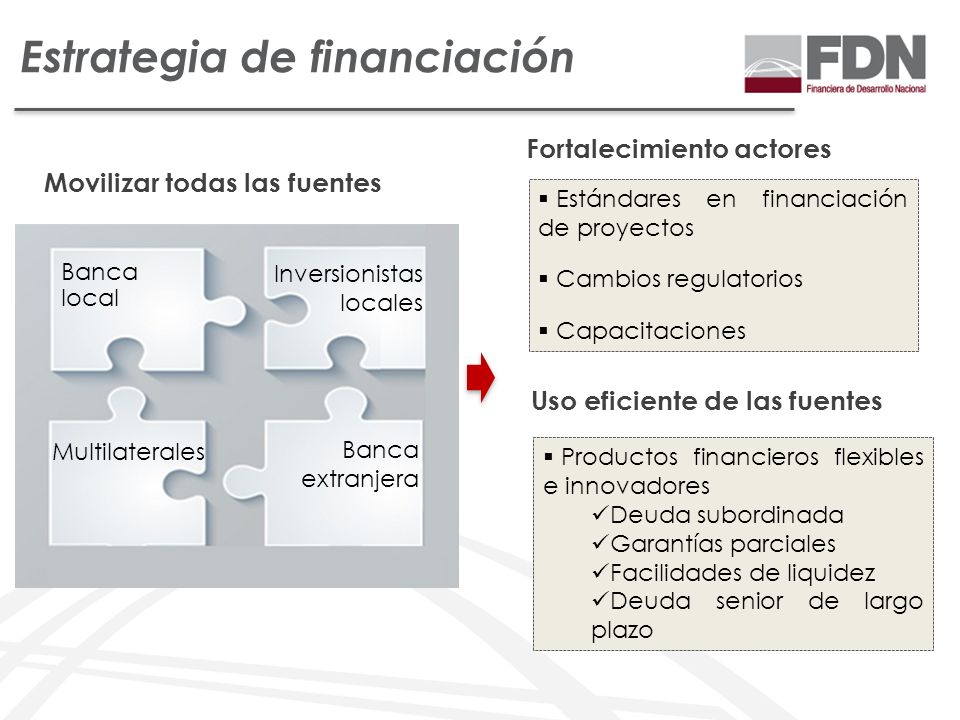 Estrategia de financiación

FDN
Financiera de Desarrollo Nacional

Movilizar todas las fuentes

Banca local

Inversionistas locales

Multilaterales

Banca extranjera

Fortalecimiento actores

▪ Estándares en financiación de proyectos

▪ Cambios regulatorios

▪ Capacitaciones

Uso eficiente de las fuentes

▪ Productos financieros flexibles e innovadores
✓Deuda subordinada
✓Garantías parciales
✓Facilidades de liquidez
✓Deuda senior de largo plazo